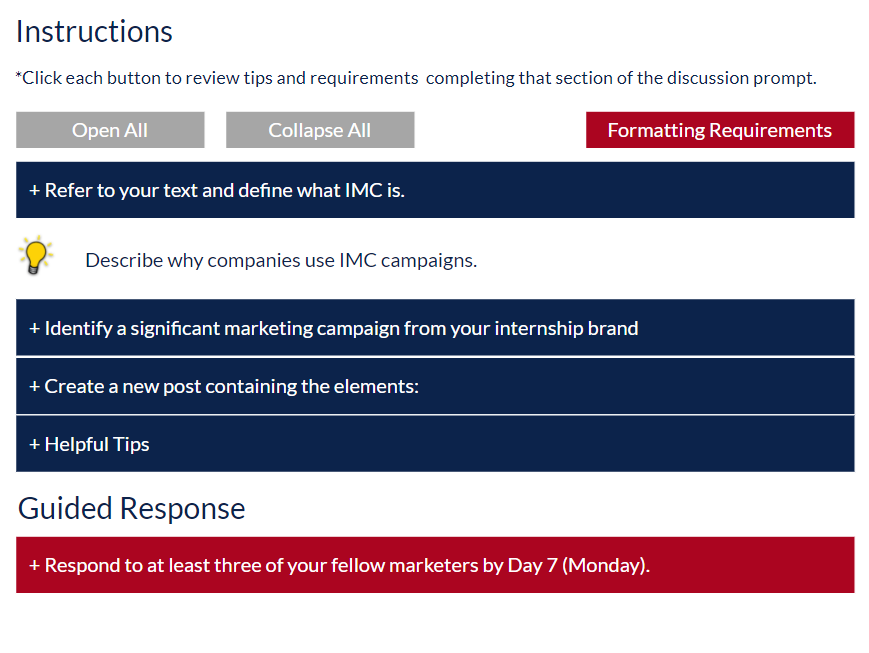 Instructions

*Click each button to review tips and requirements completing that section of the discussion prompt.

Open All

Collapse All

Formatting Requirements

+ Refer to your text and define what IMC is.

Describe why companies use IMC campaigns.

+ Identify a significant marketing campaign from your internship brand

+ Create a new post containing the elements:

+ Helpful Tips

Guided Response

+ Respond to at least three of your fellow marketers by Day 7 (Monday).